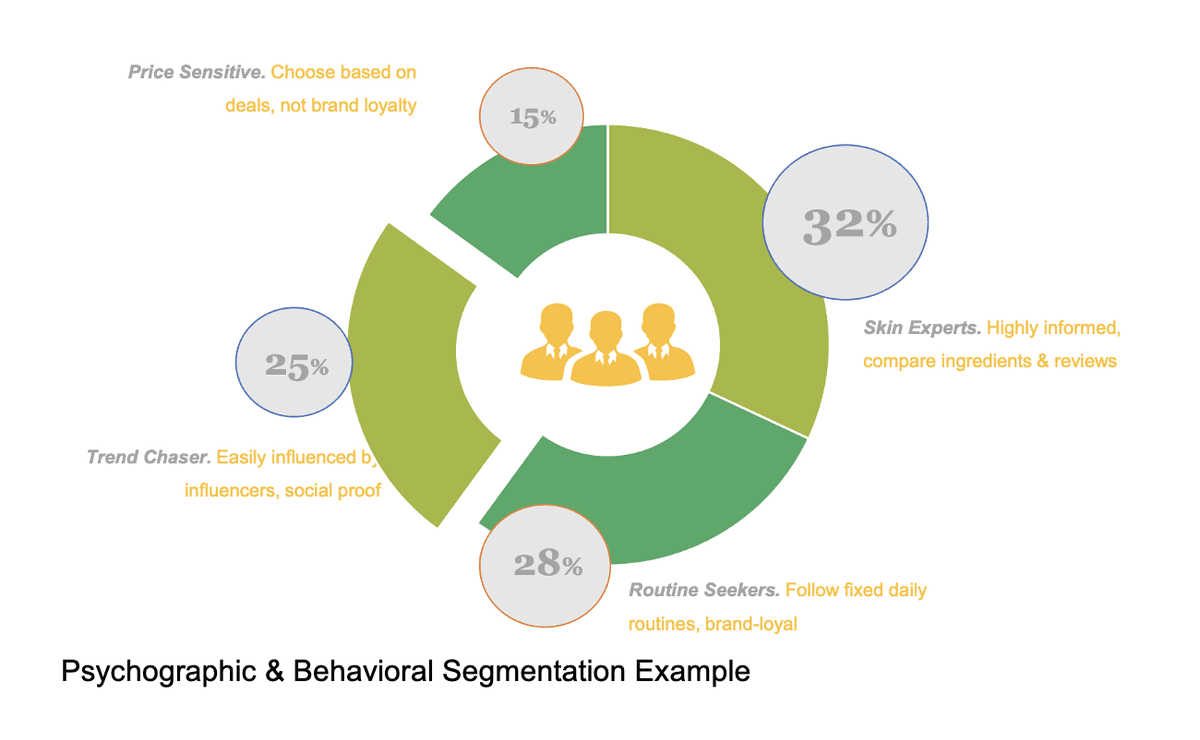 Price Sensitive. Choose based on deals, not brand loyalty

15%

32%

Skin Experts. Highly informed, compare ingredients & reviews

25%

Trend Chaser. Easily influenced by influencers, social proof

28%

Routine Seekers. Follow fixed daily routines, brand-loyal

Psychographic & Behavioral Segmentation Example